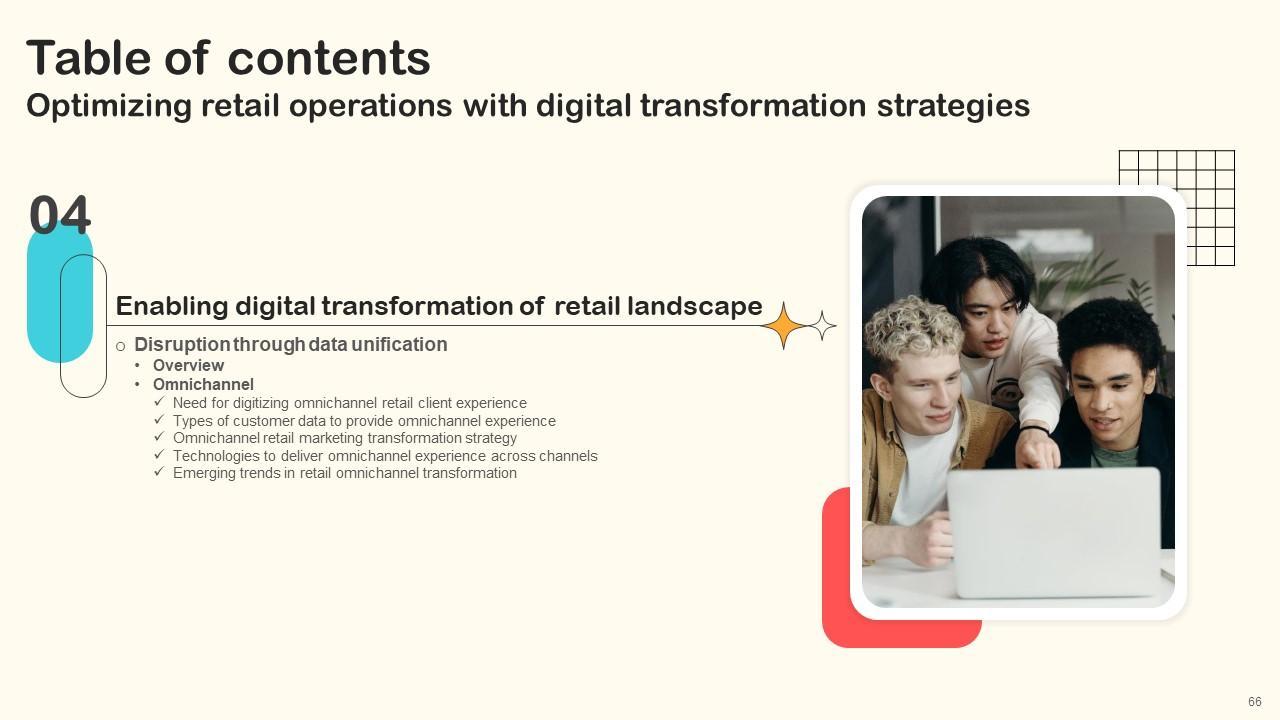 Table of contents
Optimizing retail operations with digital transformation strategies

04

Enabling digital transformation of retail landscape

o Disruption through data unification
• Overview
• Omnichannel
✓ Need for digitizing omnichannel retail client experience
✓ Types of customer data to provide omnichannel experience
✓ Omnichannel retail marketing transformation strategy
✓ Technologies to deliver omnichannel experience across channels
✓ Emerging trends in retail omnichannel transformation

66